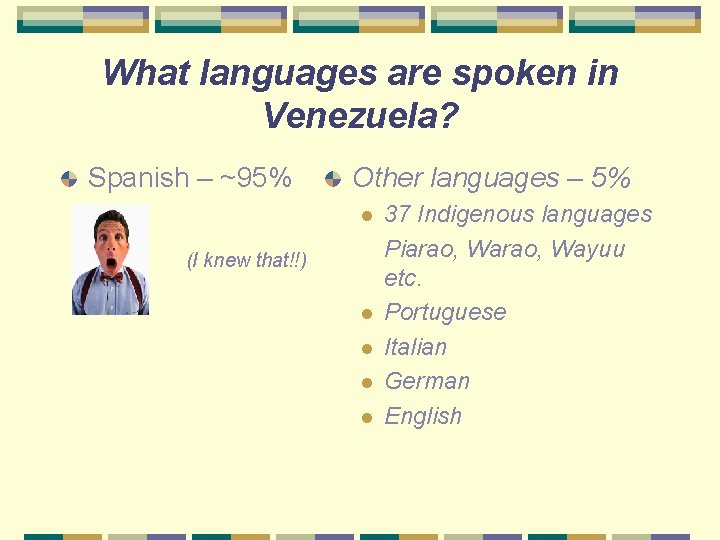 What languages are spoken in Venezuela?

Spanish – ~95%

(I knew that!!)

Other languages – 5%

37 Indigenous languages

Piarao, Warao, Wayuu etc.

Portuguese

Italian

German

English